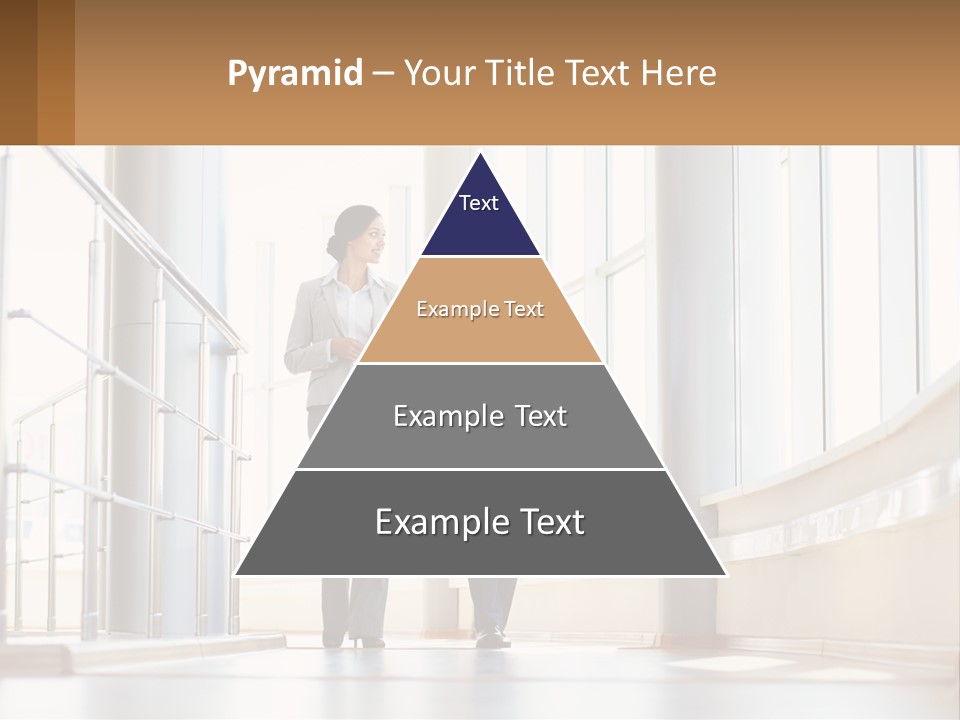 Pyramid – Your Title Text Here

Text

Example Text

Example Text

Example Text